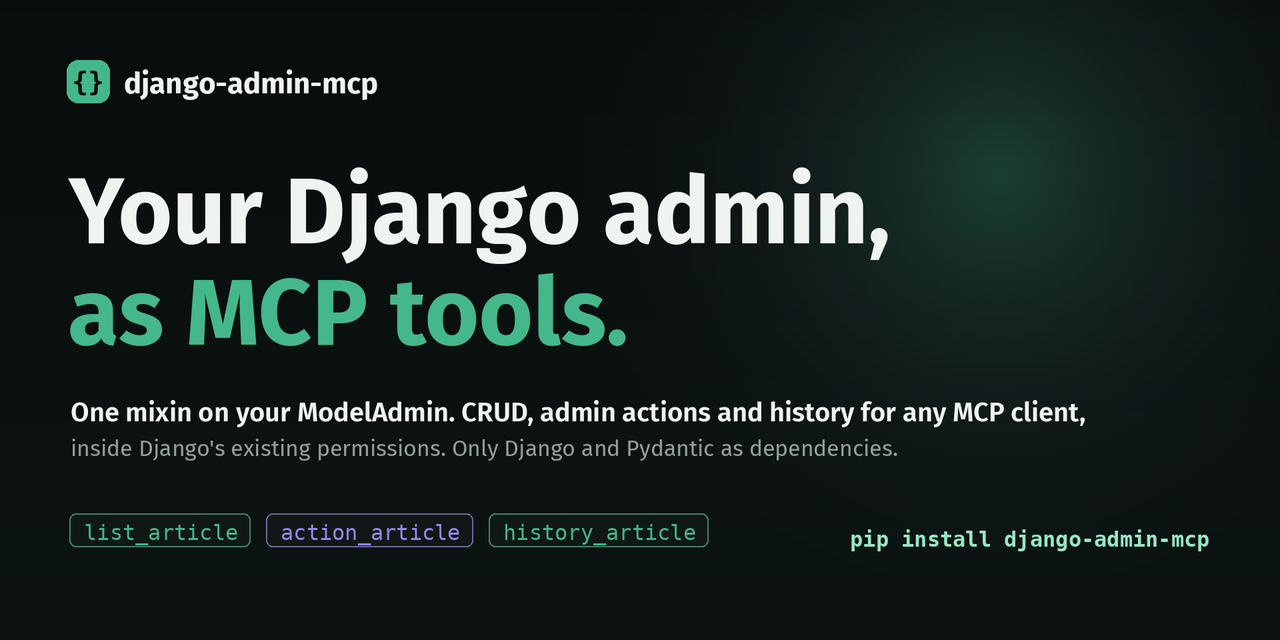 {}

django-admin-mcp

Your Django admin,
as MCP tools.

One mixin on your ModelAdmin. CRUD, admin actions and history for any MCP client, inside Django's existing permissions. Only Django and Pydantic as dependencies.

list_article action_article history_article

pip install django-admin-mcp